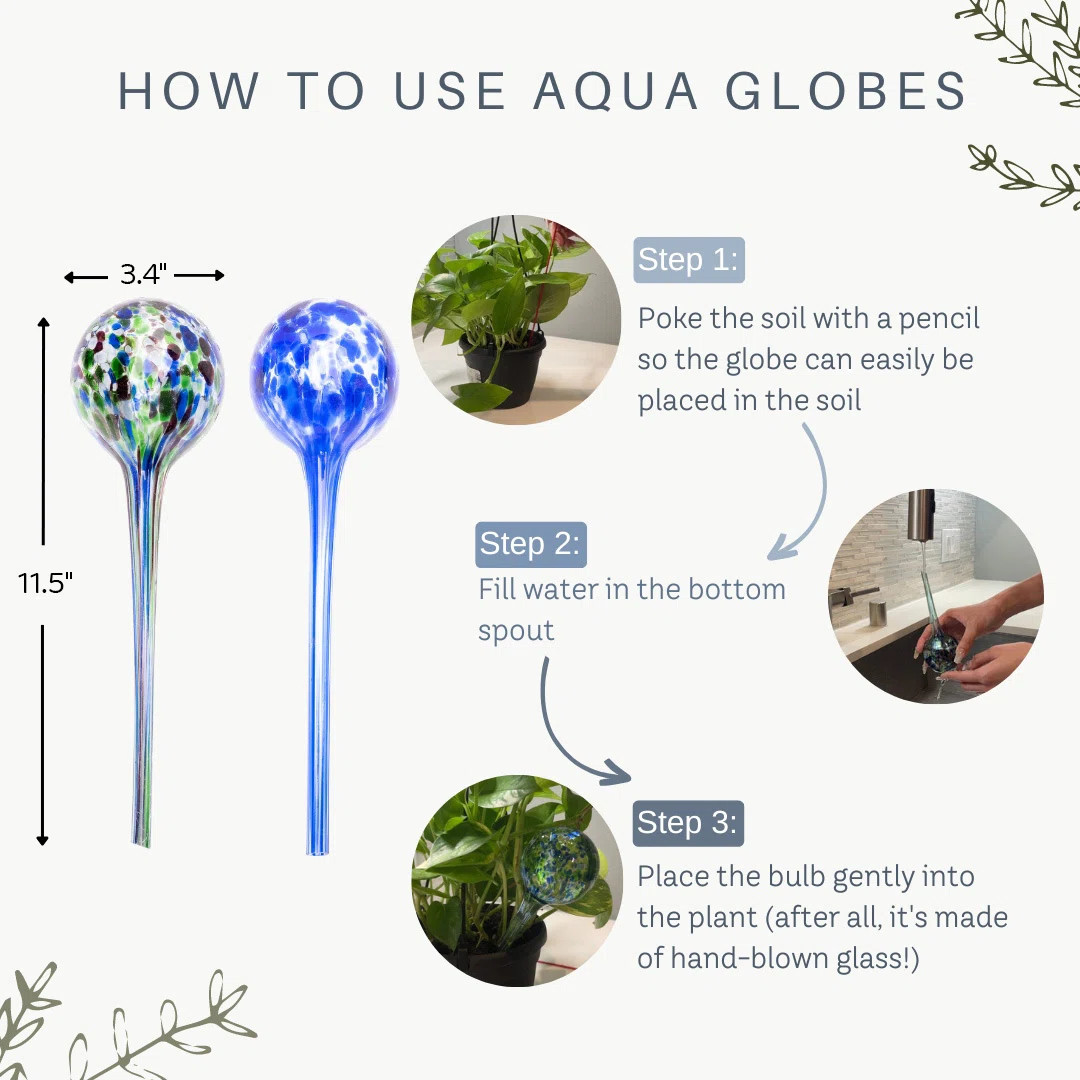 HOW TO USE AQUA GLOBES

3.4"

11.5"

Step 1:

Poke the soil with a pencil so the globe can easily be placed in the soil

Step 2:

Fill water in the bottom spout

Step 3:

Place the bulb gently into the plant (after all, it's made of hand-blown glass!)